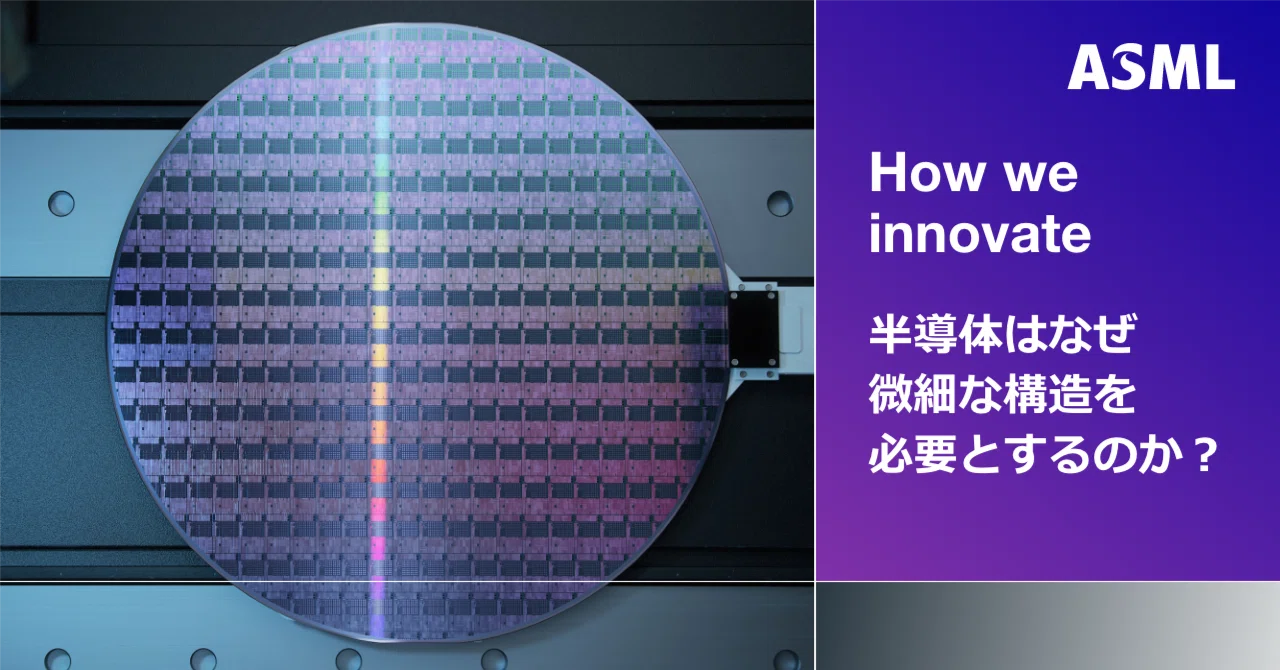 ASML

How we innovate

半導体はなぜ微細な構造を必要とするのか？